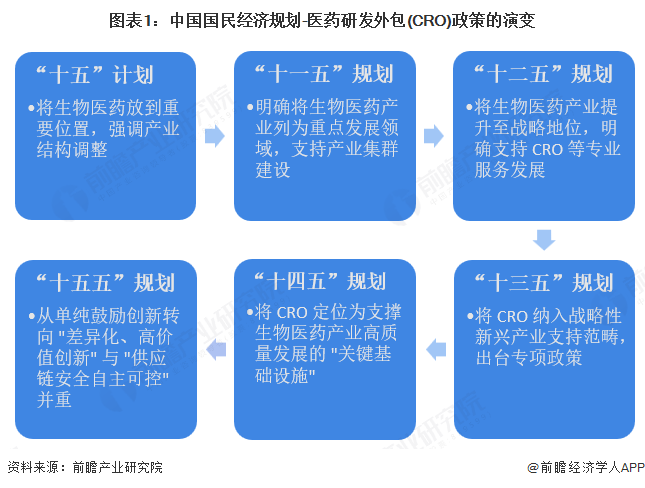 图表1：中国国民经济规划-医药研发外包(CRO)政策的演变

“十五”计划
•将生物医药放到重要位置，强调产业结构调整

“十一五”规划
•明确将生物医药产业列为重点发展领域，支持产业集群建设

“十二五”规划
•将生物医药产业提升至战略地位，明确支持 CRO 等专业服务发展

“十三五”规划
•将 CRO 纳入战略性新兴产业支持范畴，出台专项政策

“十四五”规划
•将 CRO 定位为支撑生物医药产业高质量发展的 "关键基础设施"

“十五五”规划
•从单纯鼓励创新转向 "差异化、高价值创新" 与 "供应链安全自主可控" 并重

资料来源：前瞻产业研究院

@前瞻经济学人APP